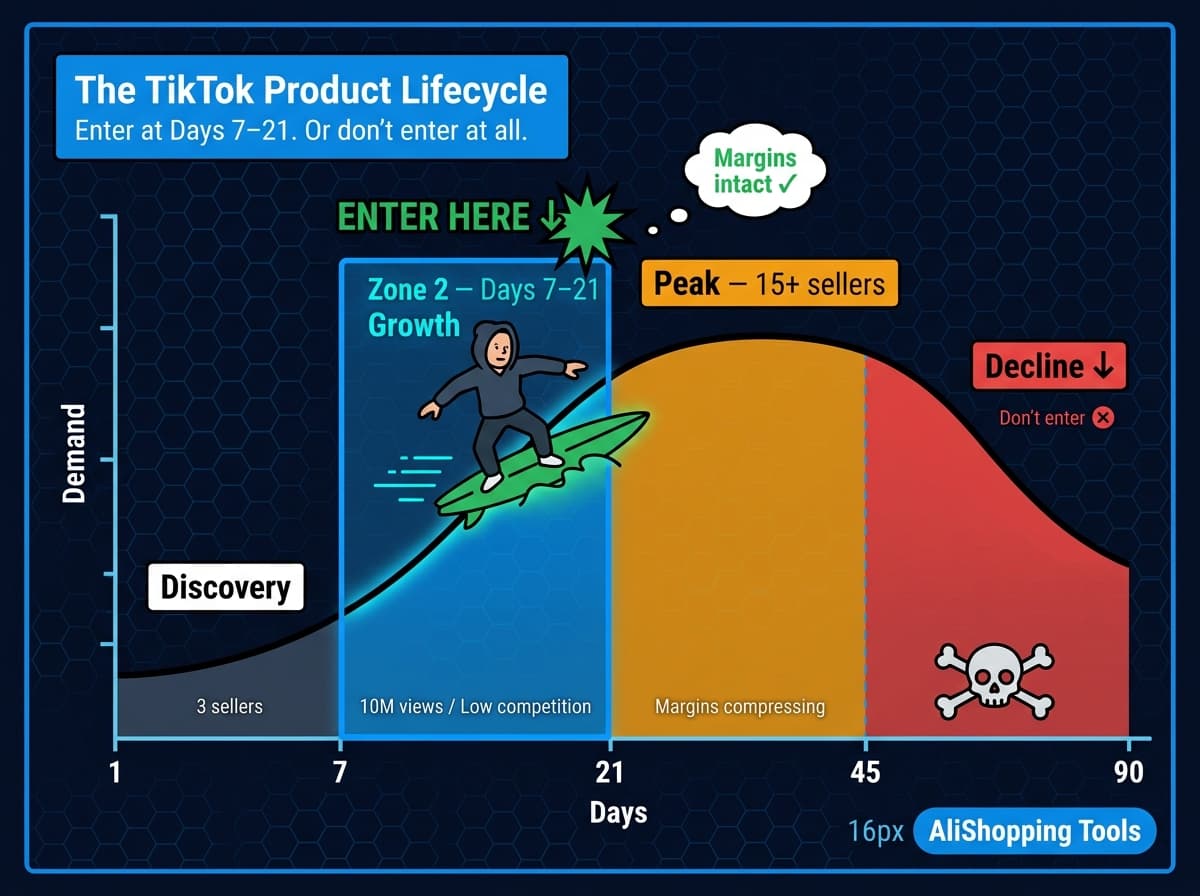 The TikTok Product Lifecycle
Enter at Days 7–21. Or don't enter at all.

Margins intact ✓

ENTER HERE ↓

Zone 2 — Days 7–21
Growth

Peak — 15+ sellers

Decline ↓
Don't enter ⊗

Demand

Discovery

3 sellers

10M views / Low competition

Margins compressing

1
7
21
45
90
Days

16px AliShopping Tools